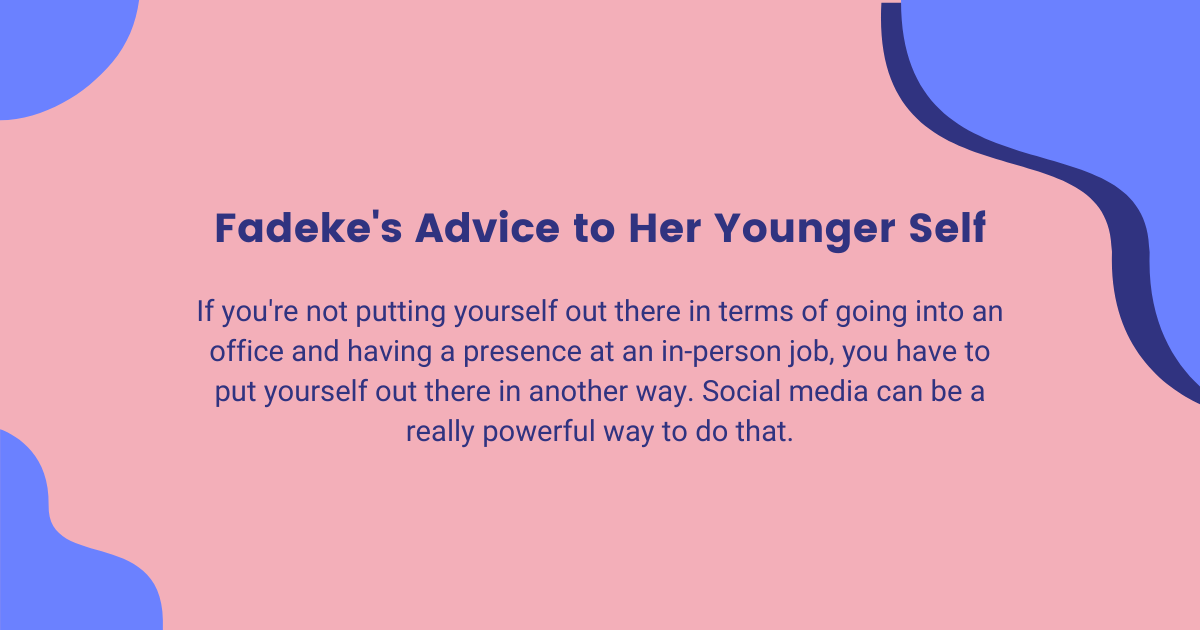 Fadeke's Advice to Her Younger Self

If you're not putting yourself out there in terms of going into an office and having a presence at an in-person job, you have to put yourself out there in another way. Social media can be a really powerful way to do that.